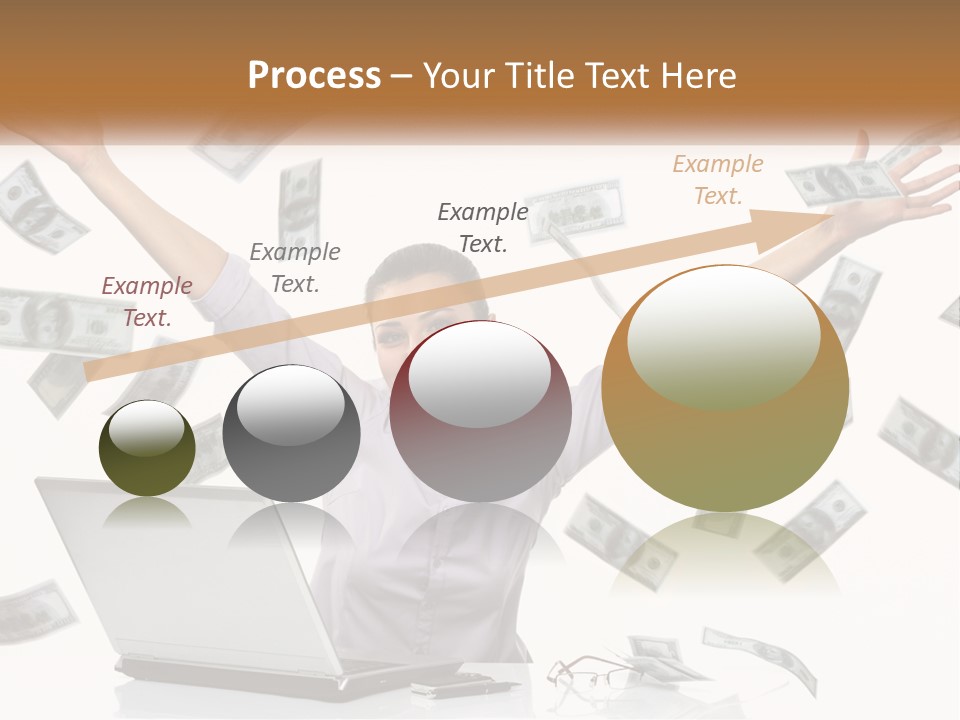 Process – Your Title Text Here

Example Text.

Example Text.

Example Text.

Example Text.